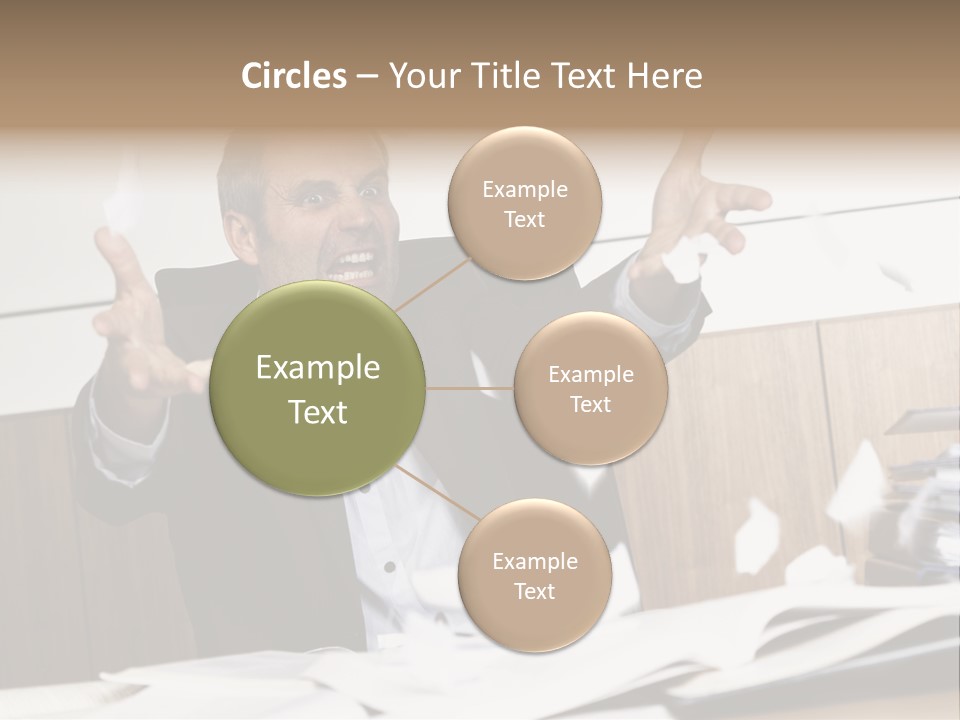 Circles – Your Title Text Here

Example Text

Example Text

Example Text

Example Text